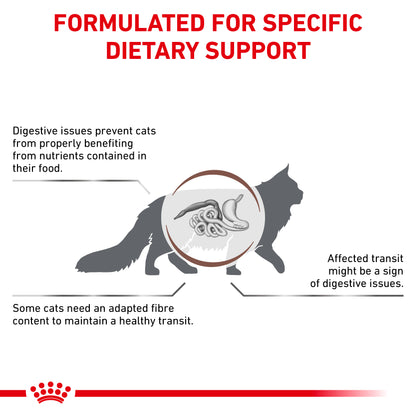 FORMULATED FOR SPECIFIC DIETARY SUPPORT

Digestive issues prevent cats from properly benefiting from nutrients contained in their food.

Affected transit might be a sign of digestive issues.

Some cats need an adapted fibre content to maintain a healthy transit.